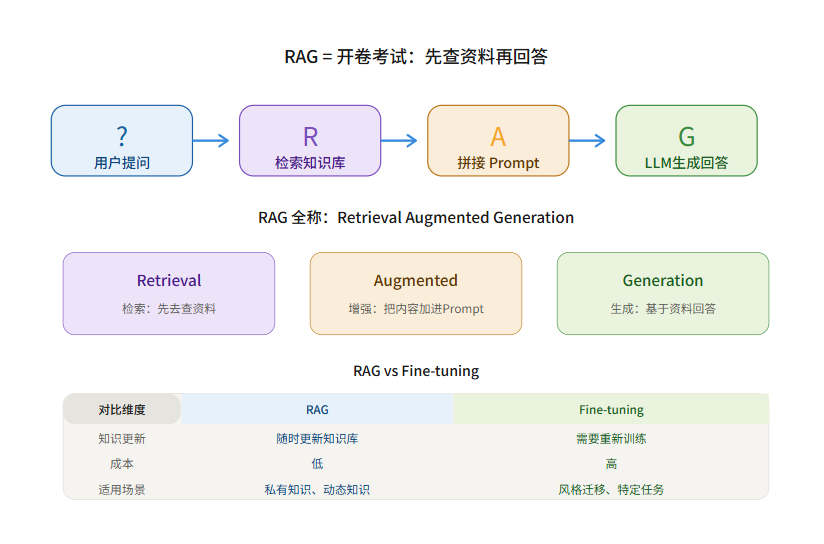 RAG = 开卷考试：先查资料再回答

?
用户提问

R
检索知识库

A
拼接 Prompt

G
LLM生成回答

RAG 全称：Retrieval Augmented Generation

Retrieval
检索：先去查资料

Augmented
增强：把内容加进Prompt

Generation
生成：基于资料回答

RAG vs Fine-tuning

| 对比维度 | RAG | Fine-tuning |
|---|---|---|
| 知识更新 | 随时更新知识库 | 需要重新训练 |
| 成本 | 低 | 高 |
| 适用场景 | 私有知识、动态知识 | 风格迁移、特定任务 |